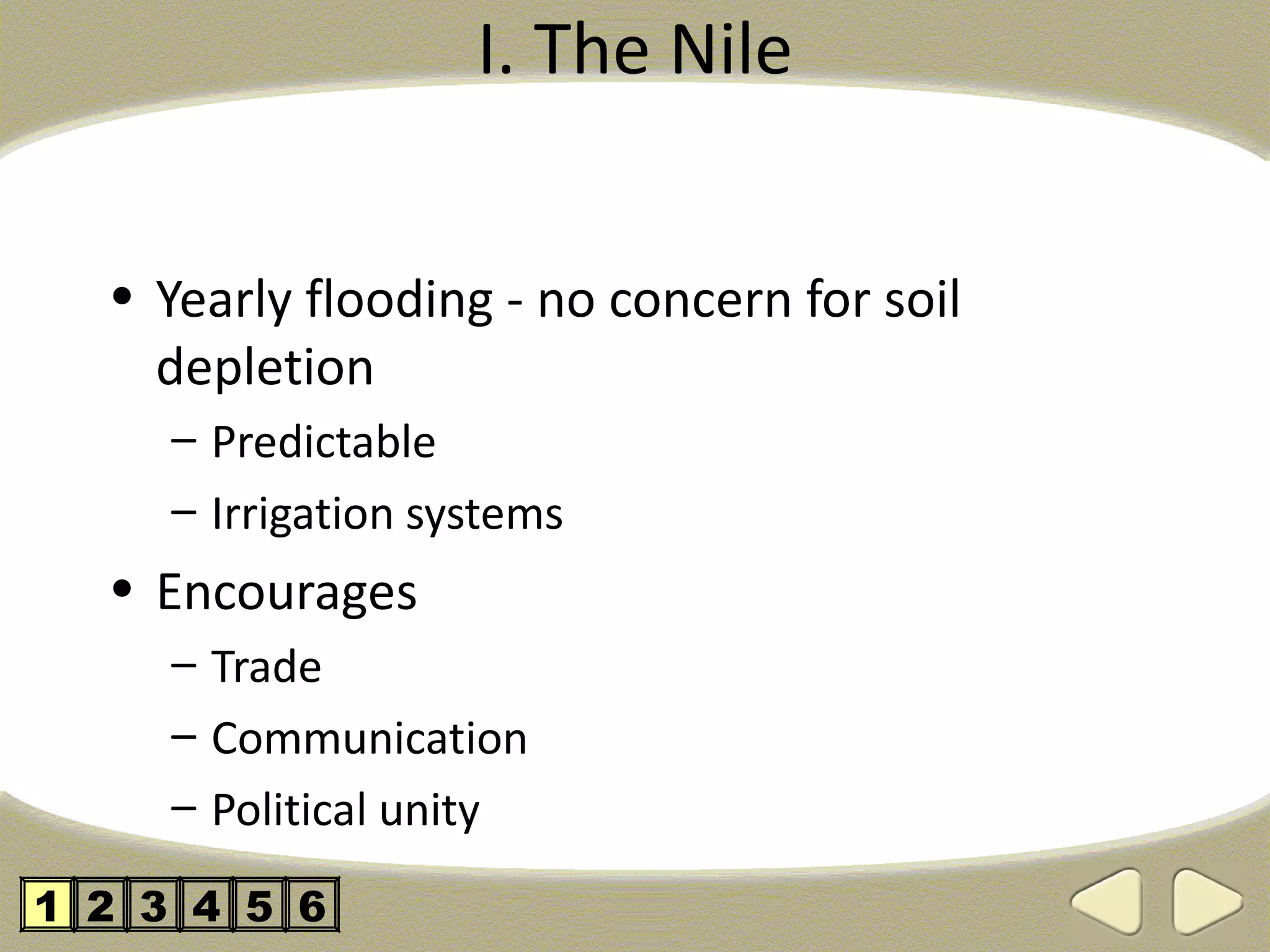 I. The Nile

• Yearly flooding - no concern for soil depletion
  – Predictable
  – Irrigation systems
• Encourages
  – Trade
  – Communication
  – Political unity

1 2 3 4 5 6